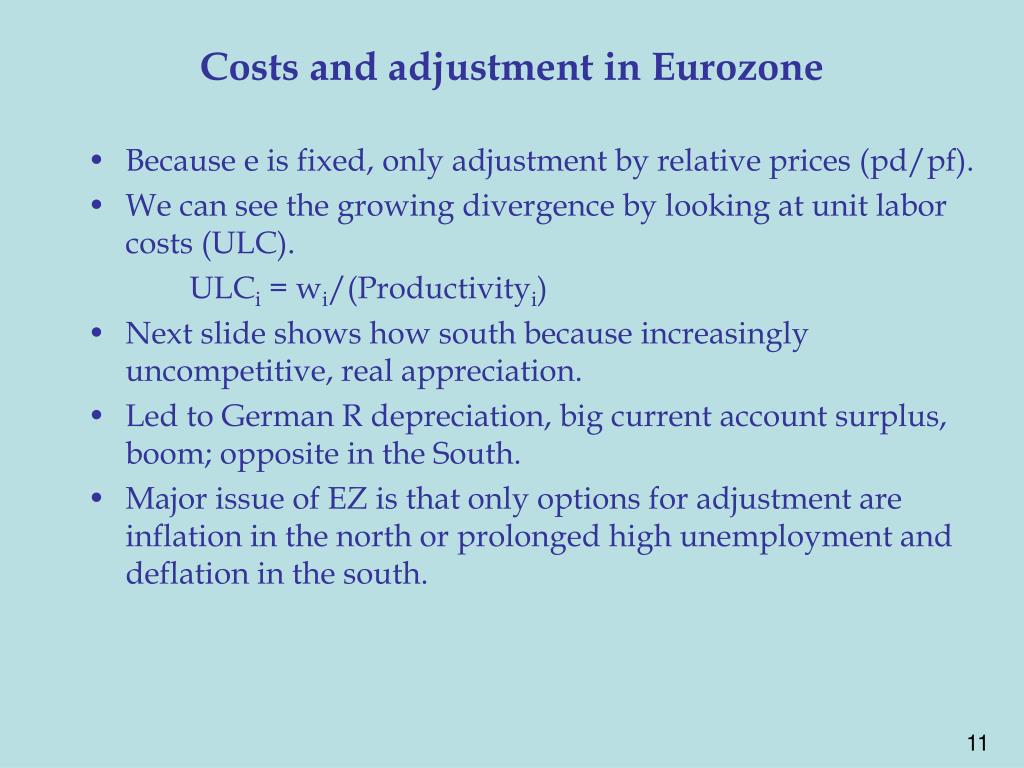 Costs and adjustment in Eurozone

• Because e is fixed, only adjustment by relative prices (pd/pf).
• We can see the growing divergence by looking at unit labor costs (ULC).

$ULC_i = w_i/(Productivity_i)$

• Next slide shows how south because increasingly uncompetitive, real appreciation.
• Led to German R depreciation, big current account surplus, boom; opposite in the South.
• Major issue of EZ is that only options for adjustment are inflation in the north or prolonged high unemployment and deflation in the south.

11